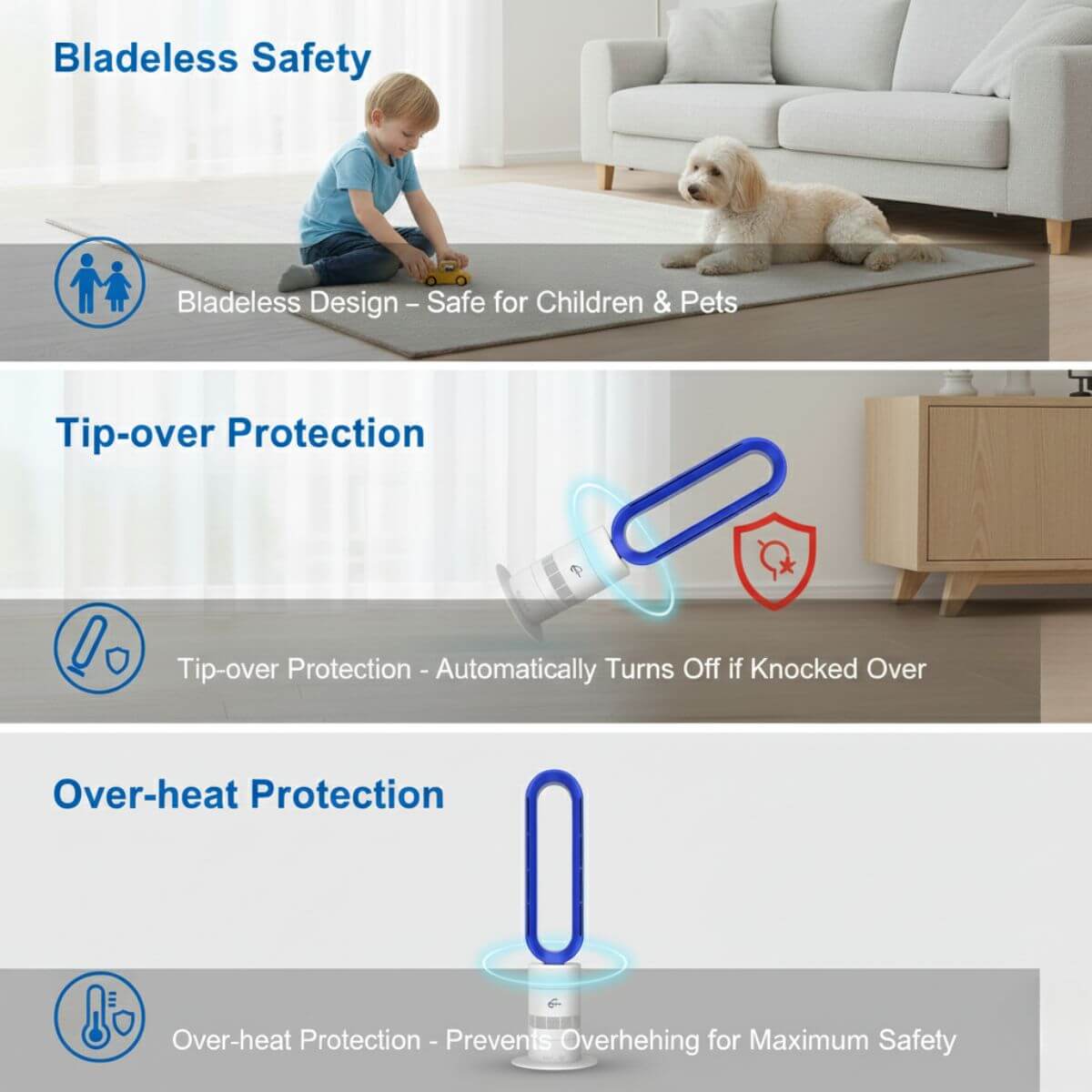 Bladeless Safety

Bladeless Design – Safe for Children & Pets

Tip-over Protection

Tip-over Protection - Automatically Turns Off if Knocked Over

Over-heat Protection

Over-heat Protection - Prevents Overhehing for Maximum Safety